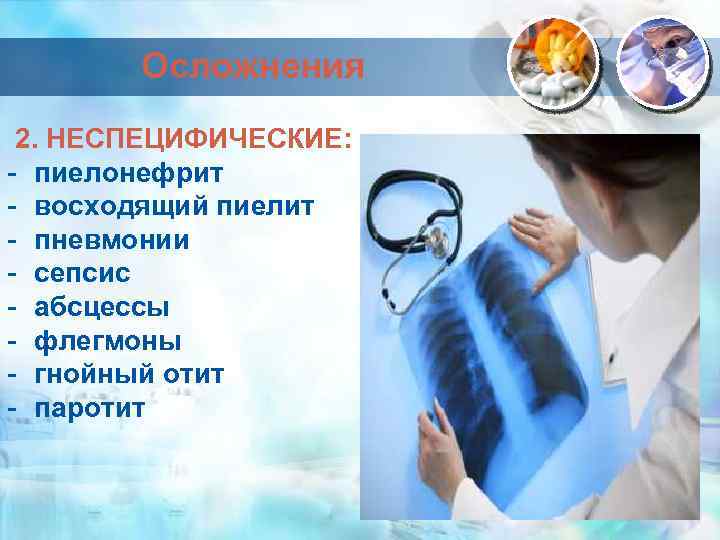 Осложнения

2. НЕСПЕЦИФИЧЕСКИЕ:
- пиелонефрит
- восходящий пиелит
- пневмонии
- сепсис
- абсцессы
- флегмоны
- гнойный отит
- паротит